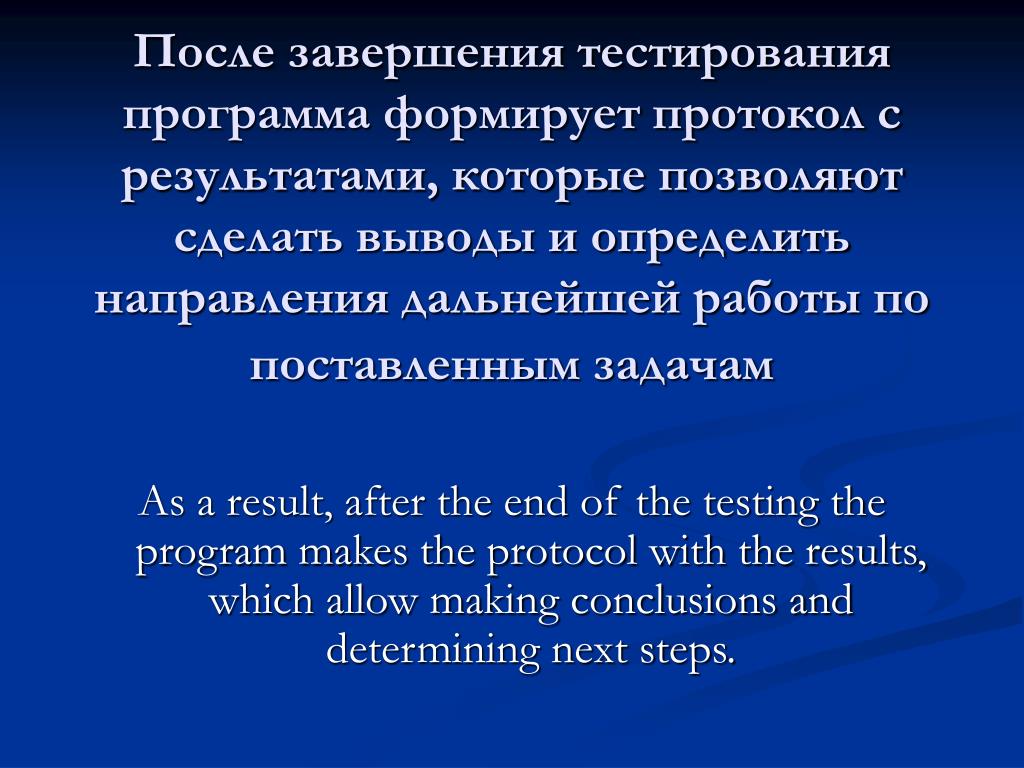 После завершения тестирования программа формирует протокол с результатами, которые позволяют сделать выводы и определить направления дальнейшей работы по поставленным задачам

As a result, after the end of the testing the program makes the protocol with the results, which allow making conclusions and determining next steps.